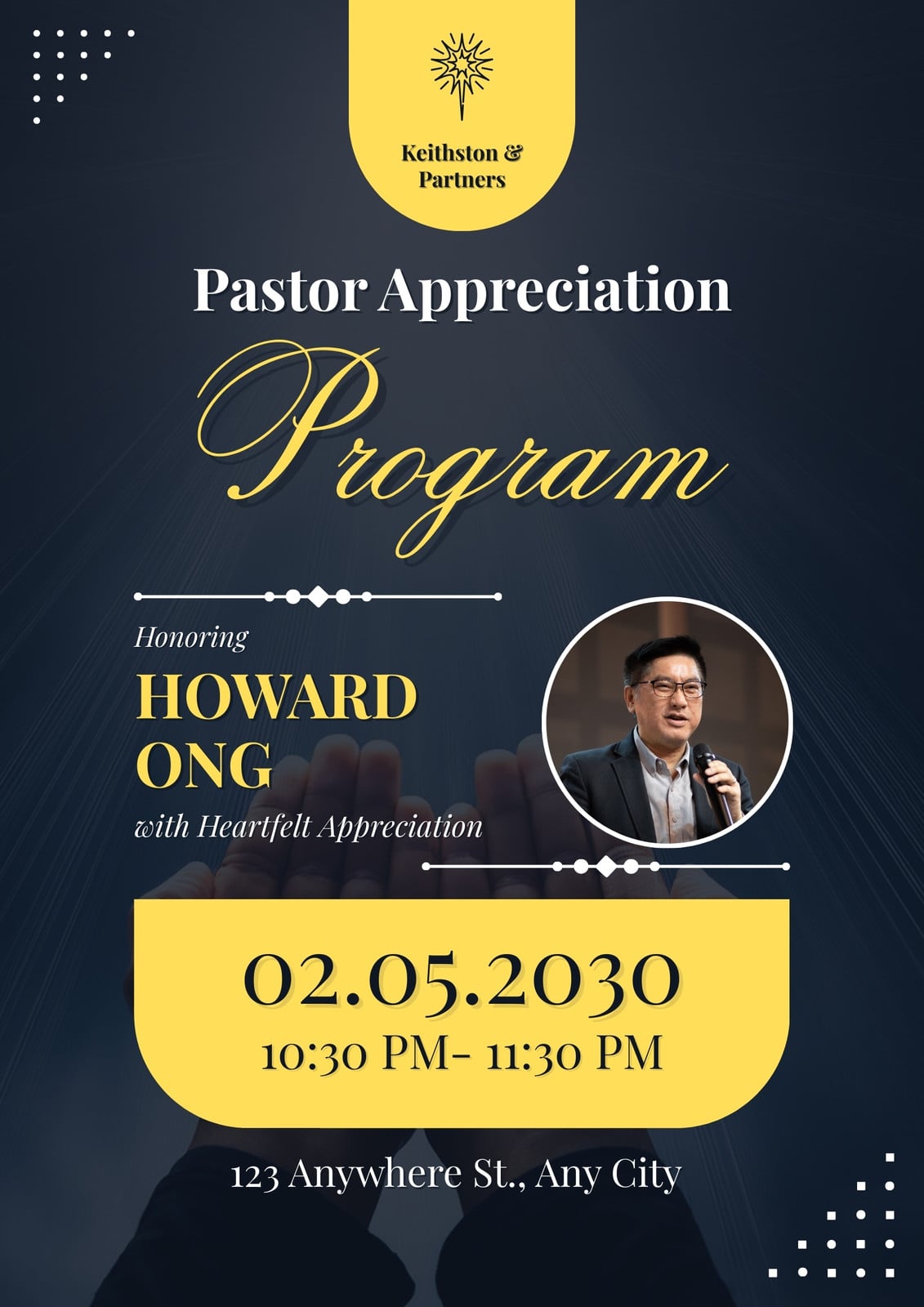 Keithston & Partners

Pastor Appreciation

Program

Honoring

HOWARD ONG

with Heartfelt Appreciation

02.05.2030

10:30 PM- 11:30 PM

123 Anywhere St., Any City